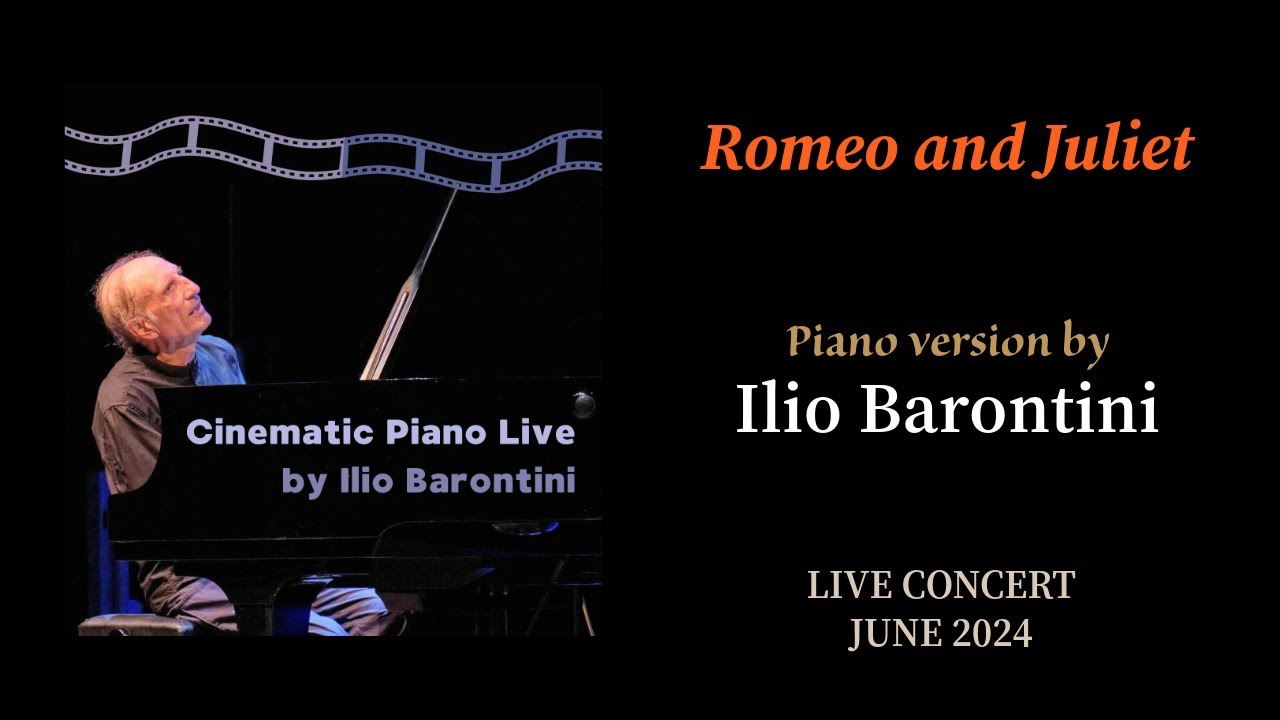 Cinematic Piano Live
by Ilio Barontini

Romeo and Juliet

Piano version by
Ilio Barontini

LIVE CONCERT
JUNE 2024